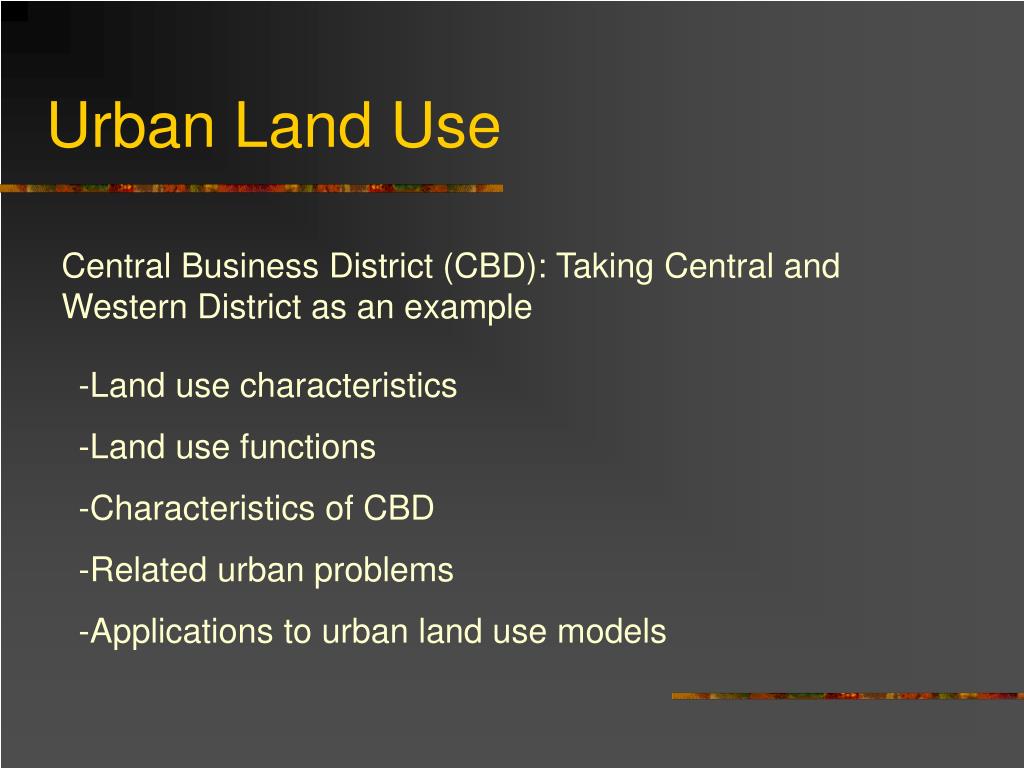 Urban Land Use

Central Business District (CBD): Taking Central and Western District as an example

-Land use characteristics

-Land use functions

-Characteristics of CBD

-Related urban problems

-Applications to urban land use models